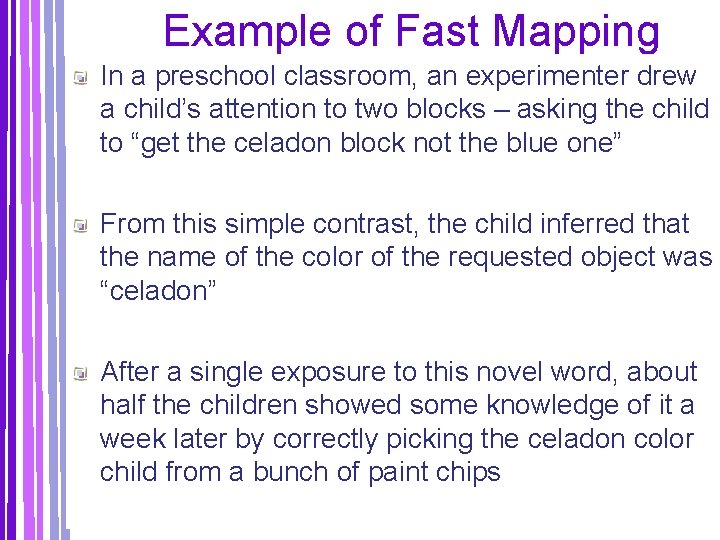 Example of Fast Mapping

In a preschool classroom, an experimenter drew a child’s attention to two blocks – asking the child to “get the celadon block not the blue one”

From this simple contrast, the child inferred that the name of the color of the requested object was “celadon”

After a single exposure to this novel word, about half the children showed some knowledge of it a week later by correctly picking the celadon color child from a bunch of paint chips